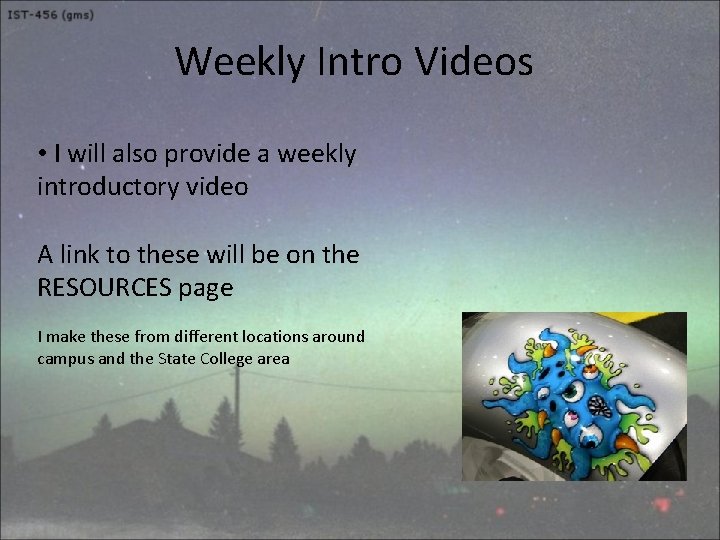 IST-456 (gms)

Weekly Intro Videos

• I will also provide a weekly introductory video

A link to these will be on the RESOURCES page

I make these from different locations around campus and the State College area